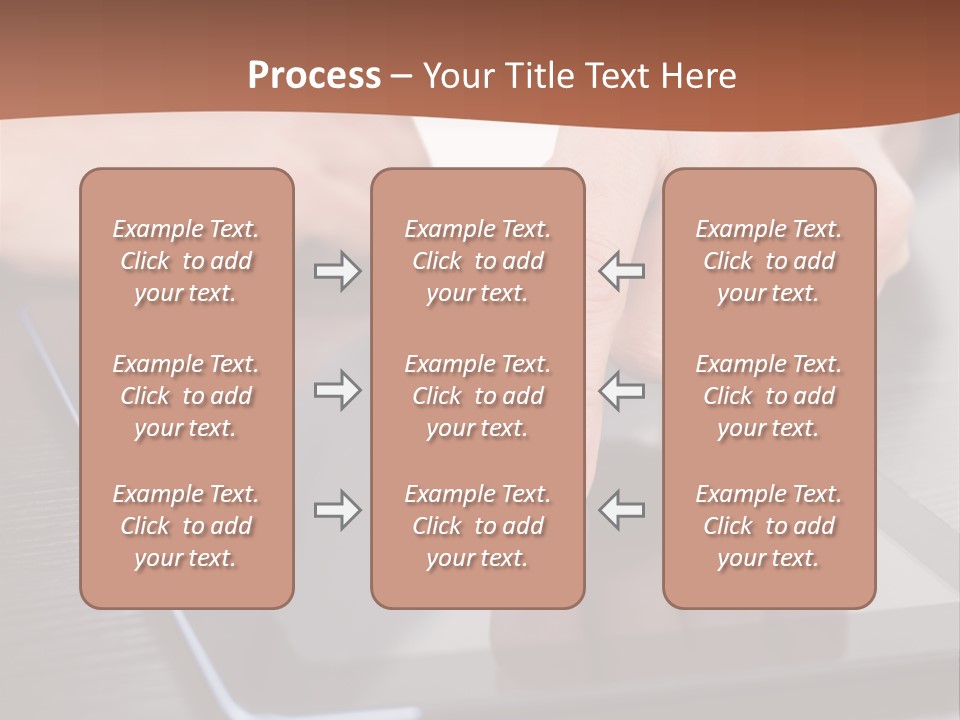 Process – Your Title Text Here

Example Text. Click to add your text.

Example Text. Click to add your text.

Example Text. Click to add your text.

Example Text. Click to add your text.

Example Text. Click to add your text.

Example Text. Click to add your text.

Example Text. Click to add your text.

Example Text. Click to add your text.

Example Text. Click to add your text.